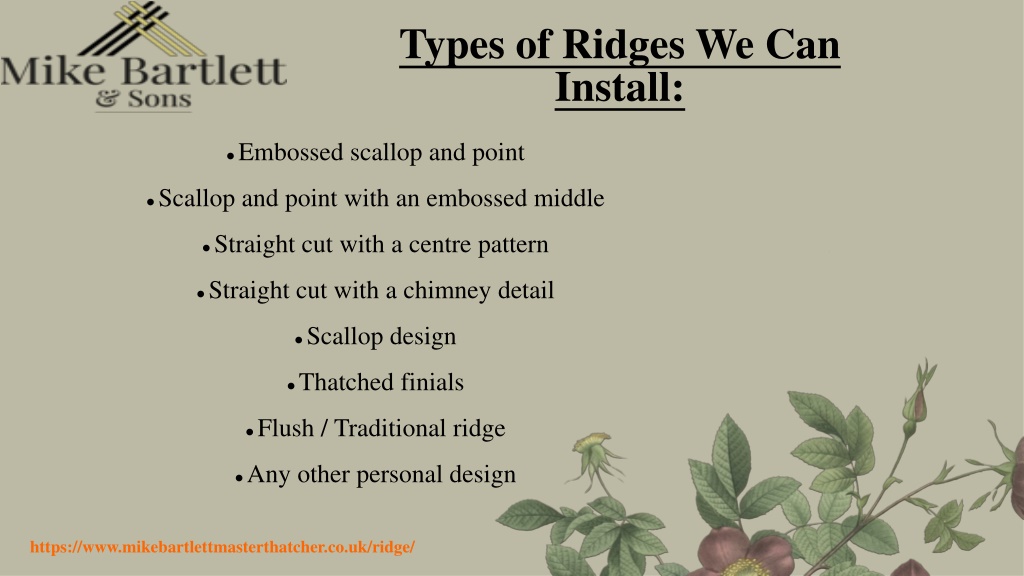 Mike Bartlett
& Sons

Types of Ridges We Can Install:

• Embossed scallop and point
• Scallop and point with an embossed middle
• Straight cut with a centre pattern
• Straight cut with a chimney detail
• Scallop design
• Thatched finials
• Flush / Traditional ridge
• Any other personal design

https://www.mikebartlettmasterthatcher.co.uk/ridge/